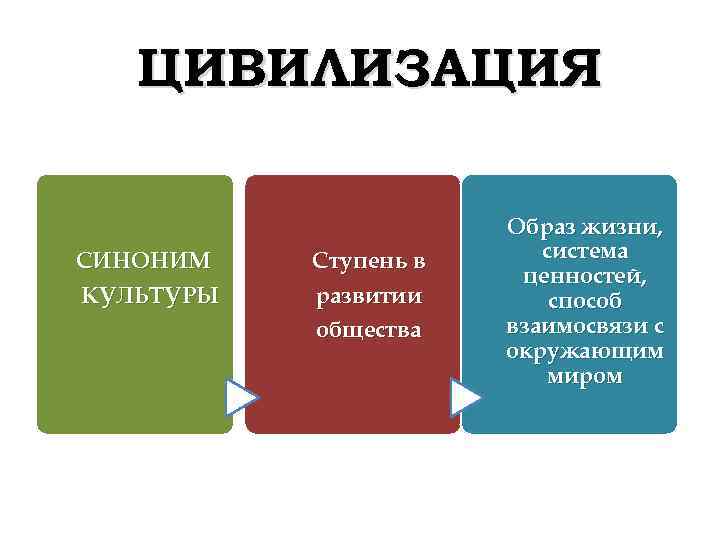 ЦИВИЛИЗАЦИЯ

СИНОНИМ КУЛЬТУРЫ

Ступень в развитии общества

Образ жизни, система ценностей, способ взаимосвязи с окружающим миром